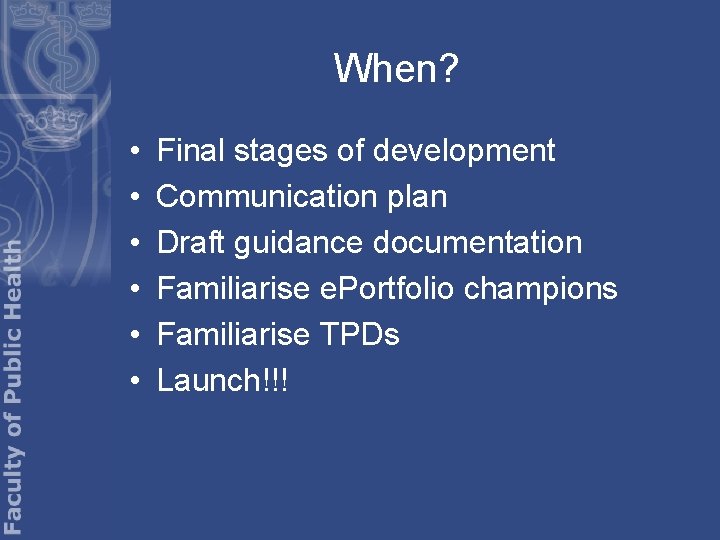 Faculty of Public Health

When?

• Final stages of development
• Communication plan
• Draft guidance documentation
• Familiarise ePortfolio champions
• Familiarise TPDs
• Launch!!!